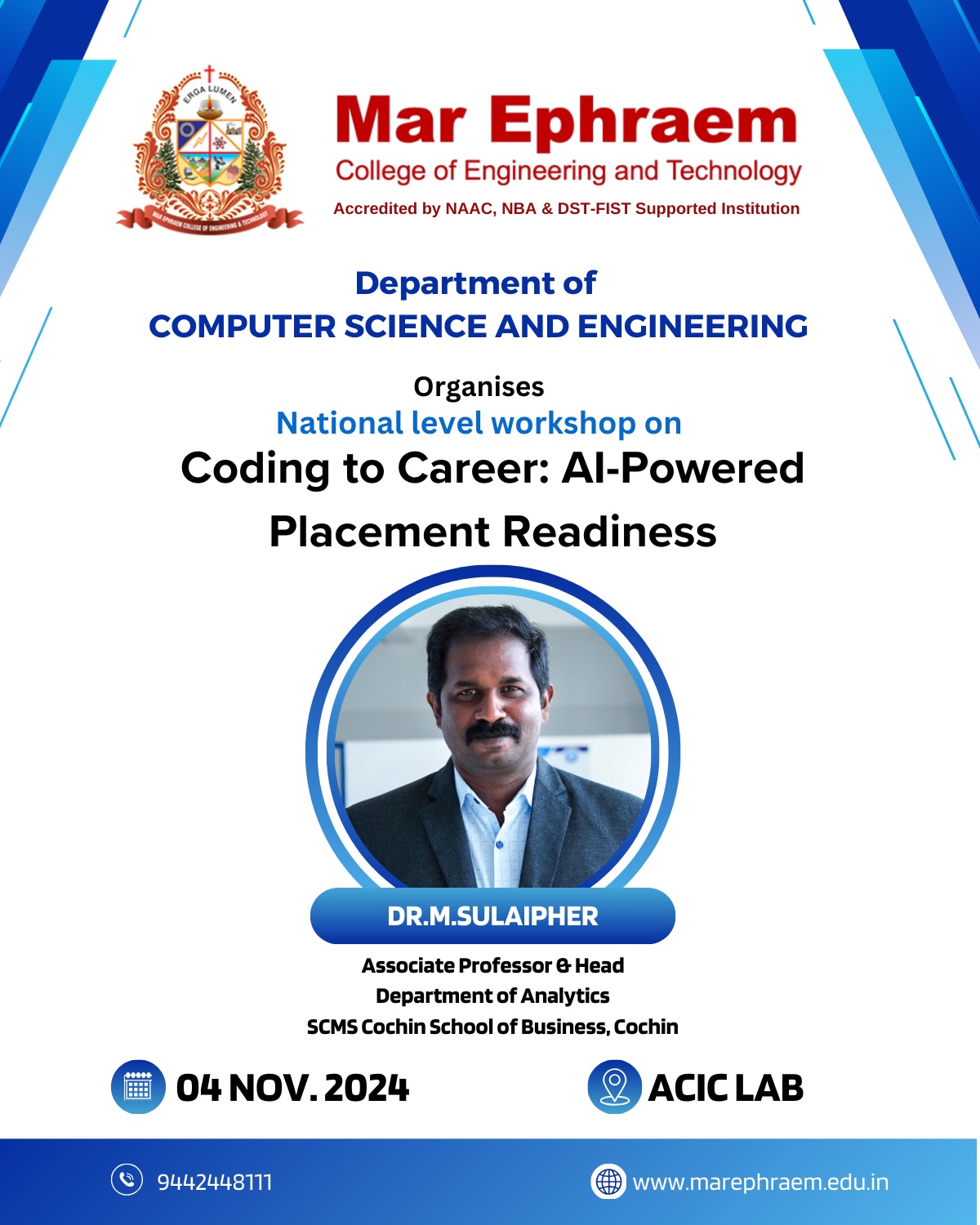 ERGA LUMEN

MAR EPHRAEM COLLEGE OF ENGINEERING & TECHNOLOGY

Mar Ephraem
College of Engineering and Technology
Accredited by NAAC, NBA & DST-FIST Supported Institution

Department of
COMPUTER SCIENCE AND ENGINEERING

Organises
National level workshop on
Coding to Career: AI-Powered Placement Readiness

DR.M.SULAIPHER
Associate Professor & Head
Department of Analytics
SCMS Cochin School of Business, Cochin

04 NOV. 2024
ACIC LAB

9442448111
www.marephraem.edu.in